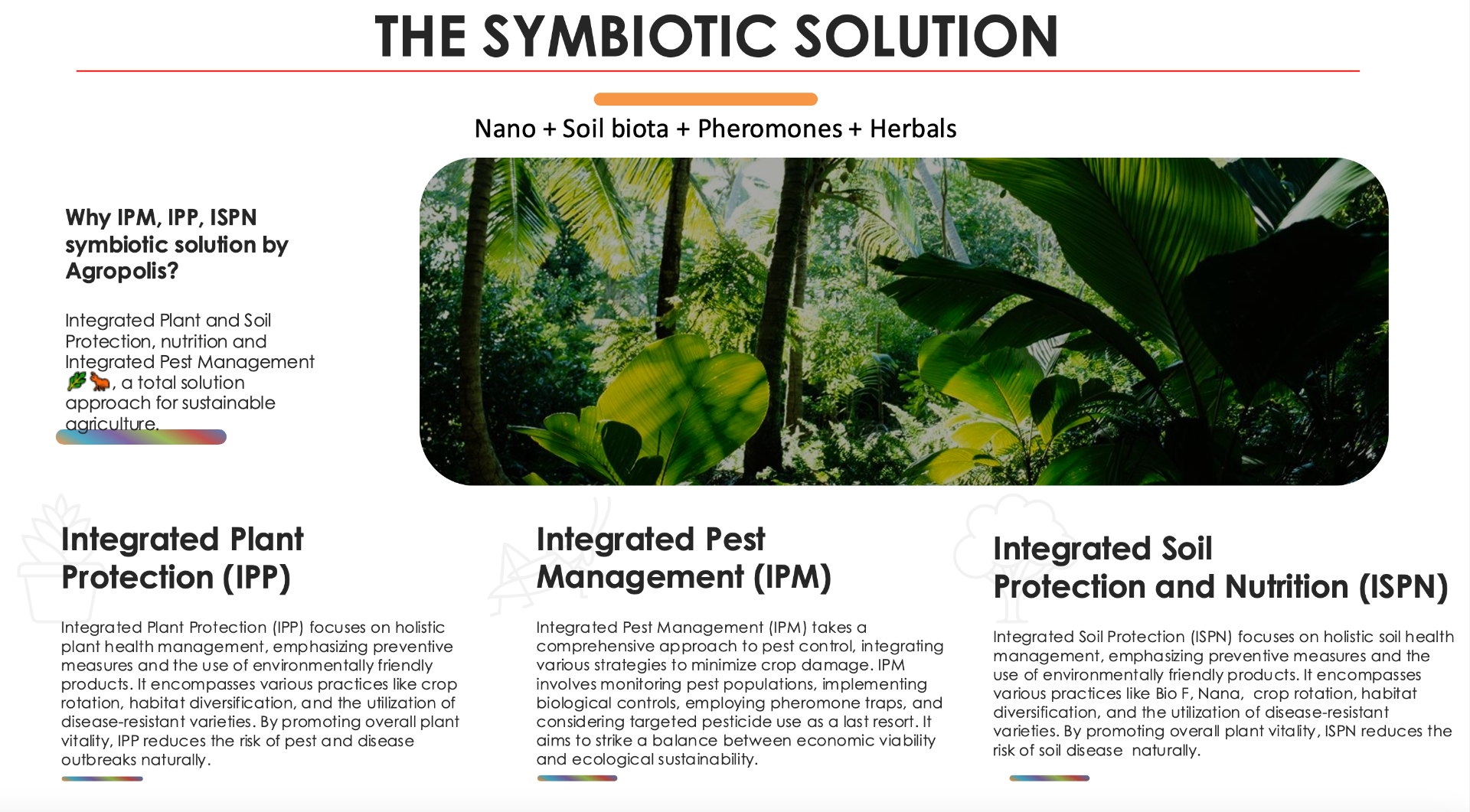 THE SYMBIOTIC SOLUTION

Nano + Soil biota + Pheromones + Herbals

Why IPM, IPP, ISPN symbiotic solution by Agropolis?

Integrated Plant and Soil Protection, nutrition and Integrated Pest Management 🌿🐜, a total solution approach for sustainable agriculture.

Integrated Plant Protection (IPP)

Integrated Plant Protection (IPP) focuses on holistic plant health management, emphasizing preventive measures and the use of environmentally friendly products. It encompasses various practices like crop rotation, habitat diversification, and the utilization of disease-resistant varieties. By promoting overall plant vitality, IPP reduces the risk of pest and disease outbreaks naturally.

Integrated Pest Management (IPM)

Integrated Pest Management (IPM) takes a comprehensive approach to pest control, integrating various strategies to minimize crop damage. IPM involves monitoring pest populations, implementing biological controls, employing pheromone traps, and considering targeted pesticide use as a last resort. It aims to strike a balance between economic viability and ecological sustainability.

Integrated Soil Protection and Nutrition (ISPN)

Integrated Soil Protection (ISPN) focuses on holistic soil health management, emphasizing preventive measures and the use of environmentally friendly products. It encompasses various practices like Bio F, Nana, crop rotation, habitat diversification, and the utilization of disease-resistant varieties. By promoting overall plant vitality, ISPN reduces the risk of soil disease naturally.